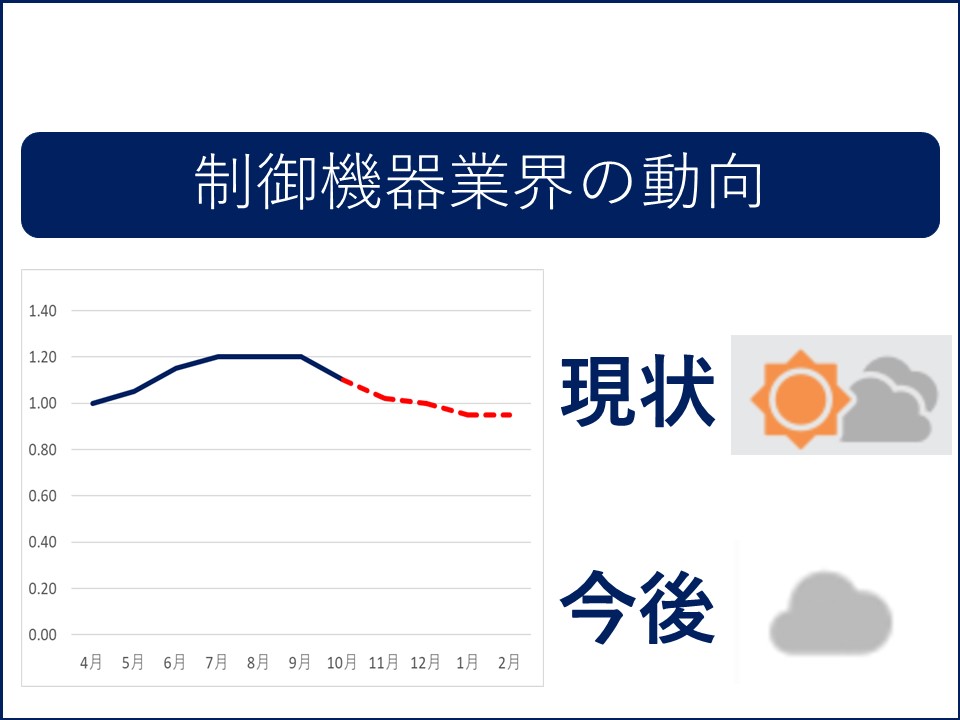 制御機器業界の動向

1.40
1.20
1.00
0.80
0.60
0.40
0.20
0.00
4月 5月 6月 7月 8月 9月 10月 11月 12月 1月 2月

現状

今後